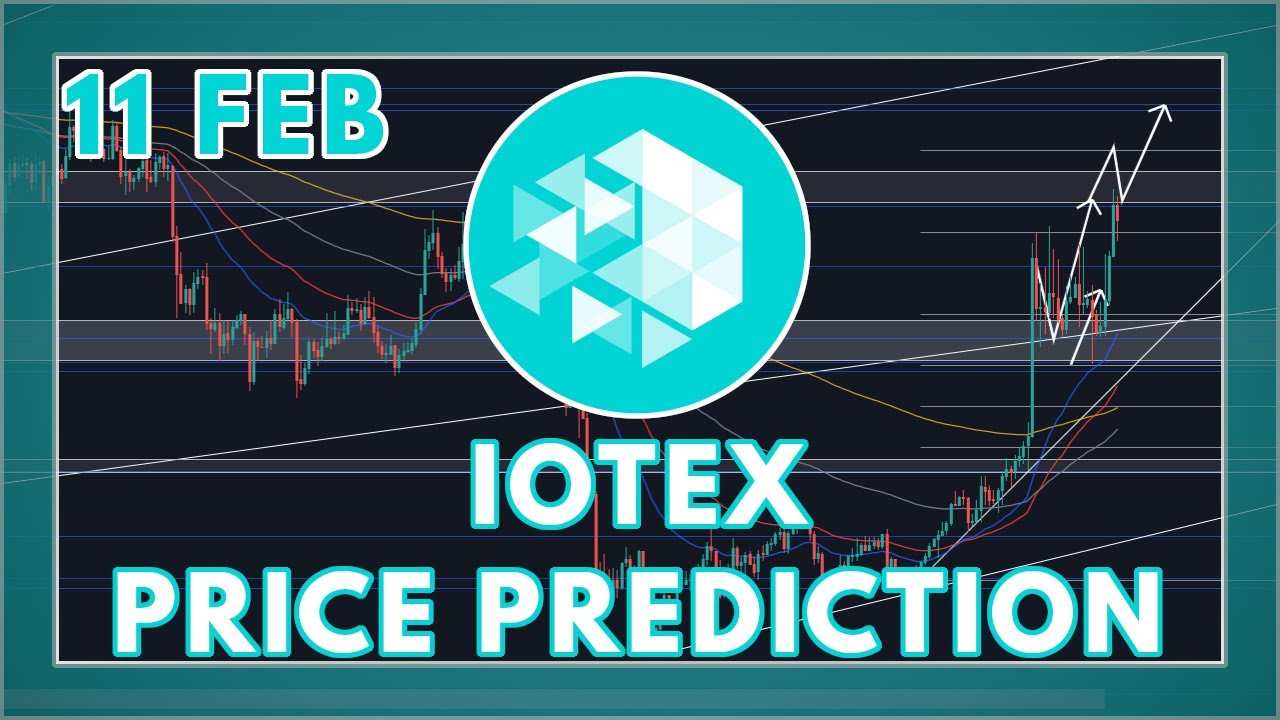 11 FEB

IOTEX
PRICE PREDICTION